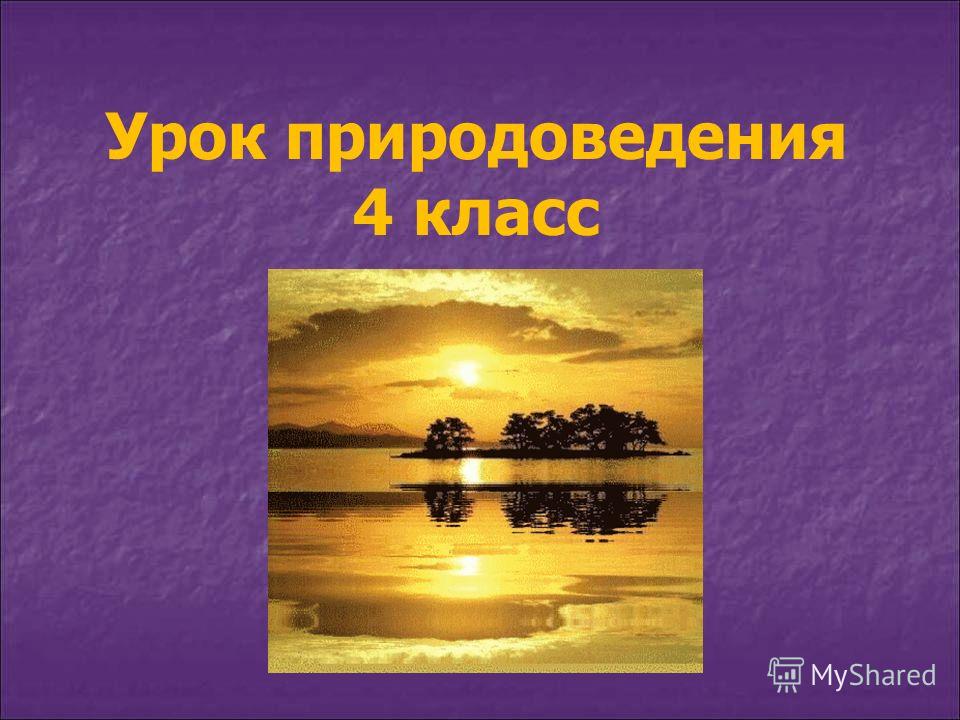 Урок природоведения
4 класс

MyShared